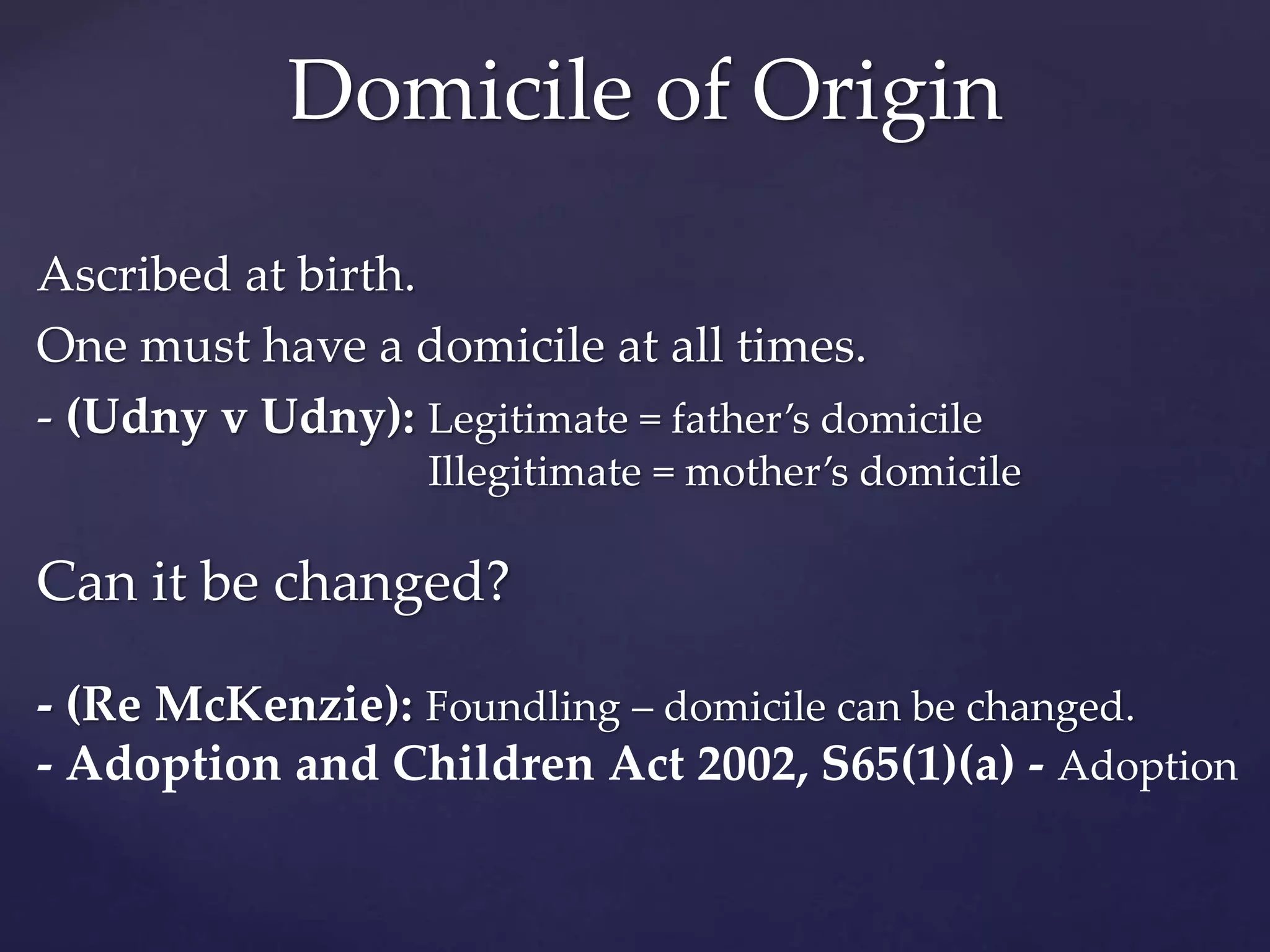 Domicile of Origin

Ascribed at birth.

One must have a domicile at all times.

- (Udny v Udny): Legitimate = father's domicile
Illegitimate = mother's domicile

Can it be changed?

- (Re McKenzie): Foundling – domicile can be changed.
- Adoption and Children Act 2002, S65(1)(a) - Adoption